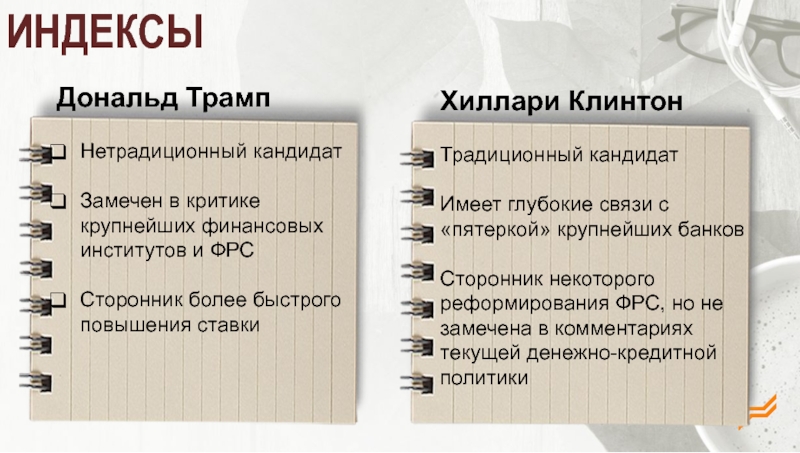 ИНДЕКСЫ

Дональд Трамп

Нетрадиционный кандидат

Замечен в критике крупнейших финансовых институтов и ФРС

Сторонник более быстрого повышения ставки

Хиллари Клинтон

Традиционный кандидат

Имеет глубокие связи с «пятеркой» крупнейших банков

Сторонник некоторого реформирования ФРС, но не замечена в комментариях текущей денежно-кредитной политики